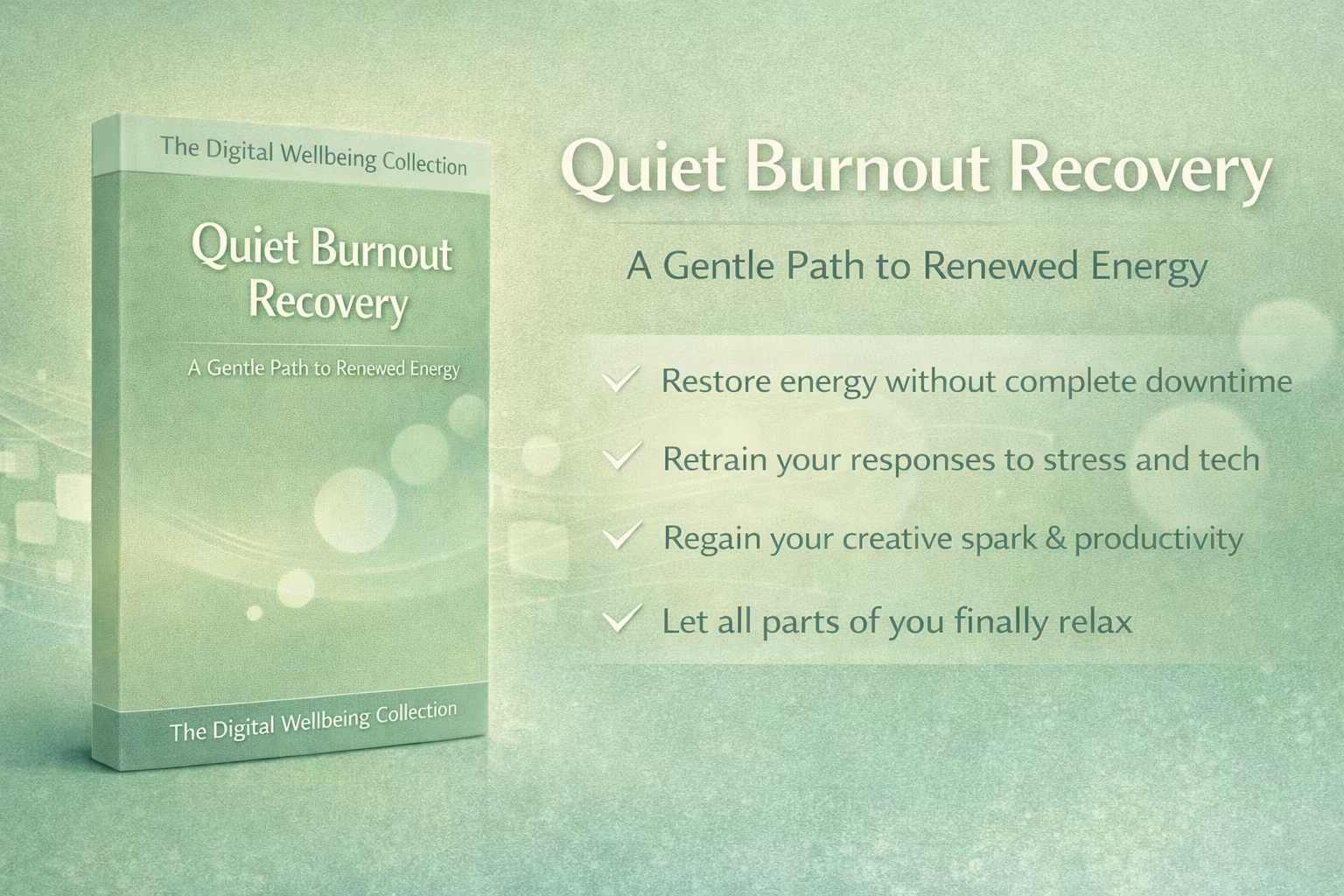 The Digital Wellbeing Collection

Quiet Burnout Recovery

A Gentle Path to Renewed Energy

The Digital Wellbeing Collection

Quiet Burnout Recovery

A Gentle Path to Renewed Energy

✓ Restore energy without complete downtime

✓ Retrain your responses to stress and tech

✓ Regain your creative spark & productivity

✓ Let all parts of you finally relax